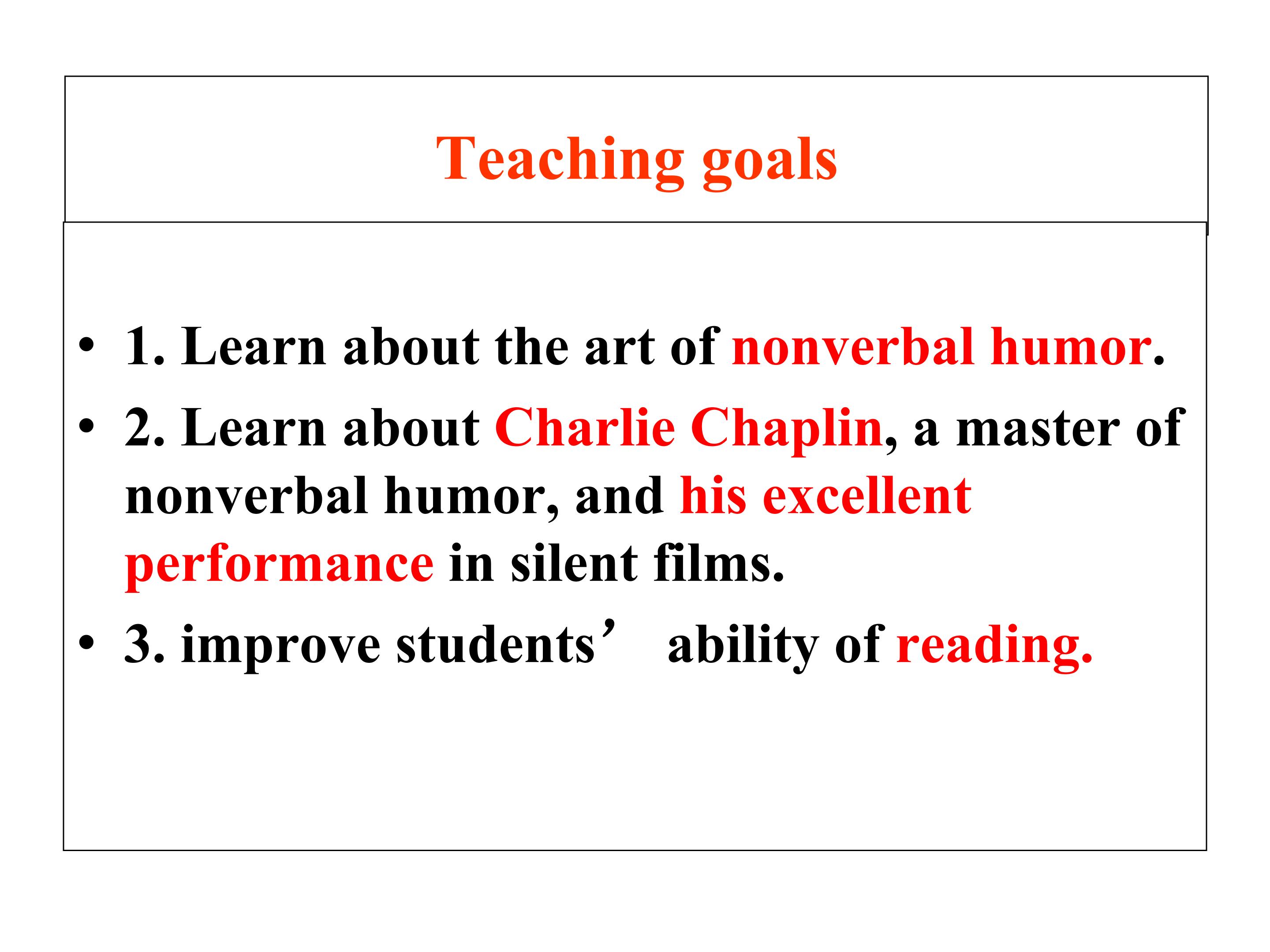 Teaching goals

• 1. Learn about the art of nonverbal humor.
• 2. Learn about Charlie Chaplin, a master of nonverbal humor, and his excellent performance in silent films.
• 3. improve students' ability of reading.